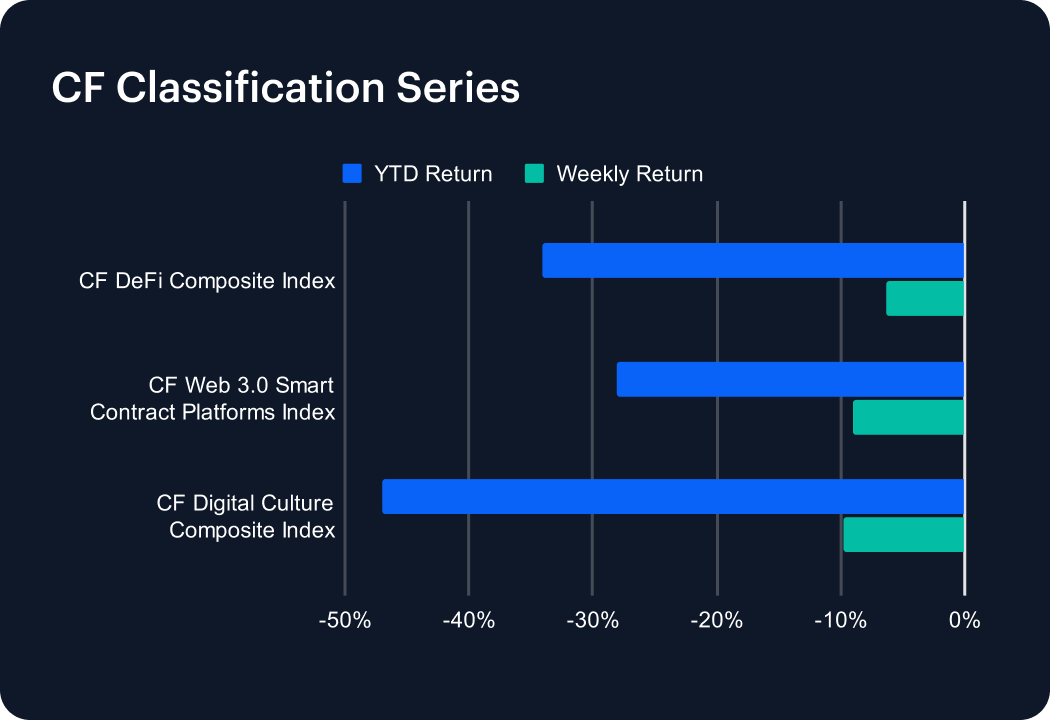 CF Classification Series

YTD Return Weekly Return

CF DeFi Composite Index

CF Web 3.0 Smart Contract Platforms Index

CF Digital Culture Composite Index

-50% -40% -30% -20% -10% 0%